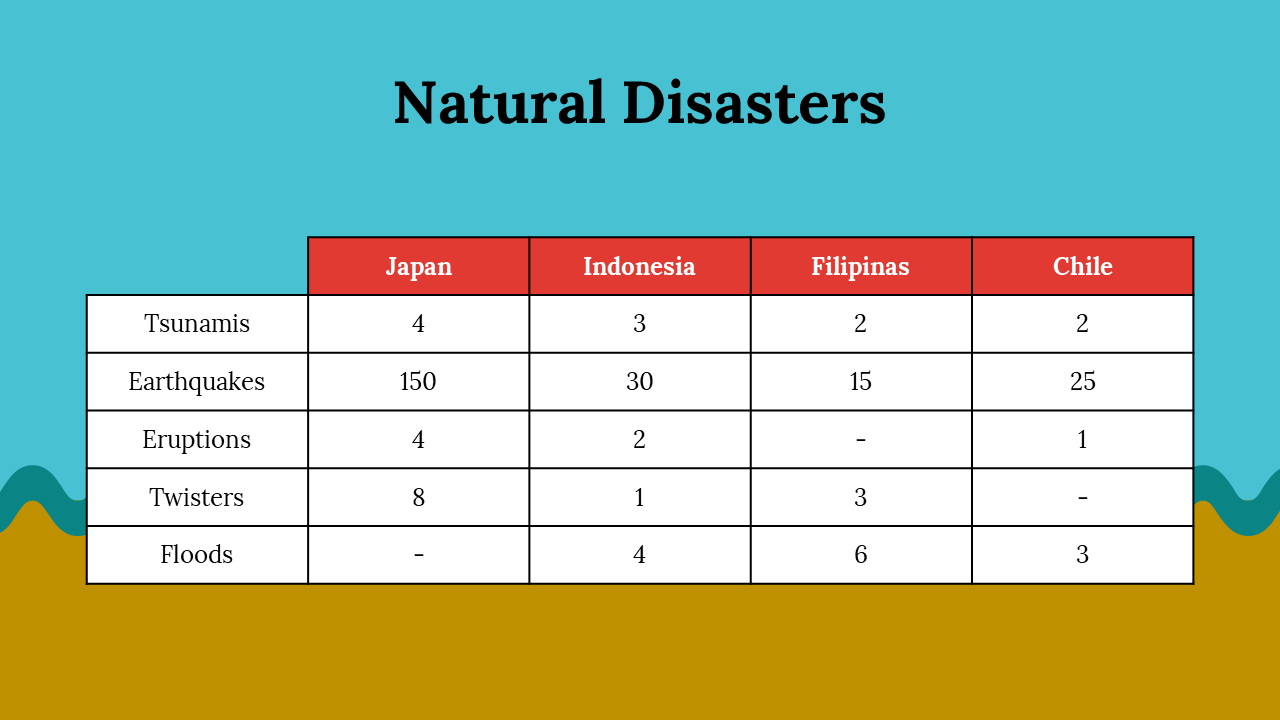 Natural Disasters

| | Japan | Indonesia | Filipinas | Chile |
|---|---|---|---|---|
| Tsunamis | 4 | 3 | 2 | 2 |
| Earthquakes | 150 | 30 | 15 | 25 |
| Eruptions | 4 | 2 | - | 1 |
| Twisters | 8 | 1 | 3 | - |
| Floods | - | 4 | 6 | 3 |